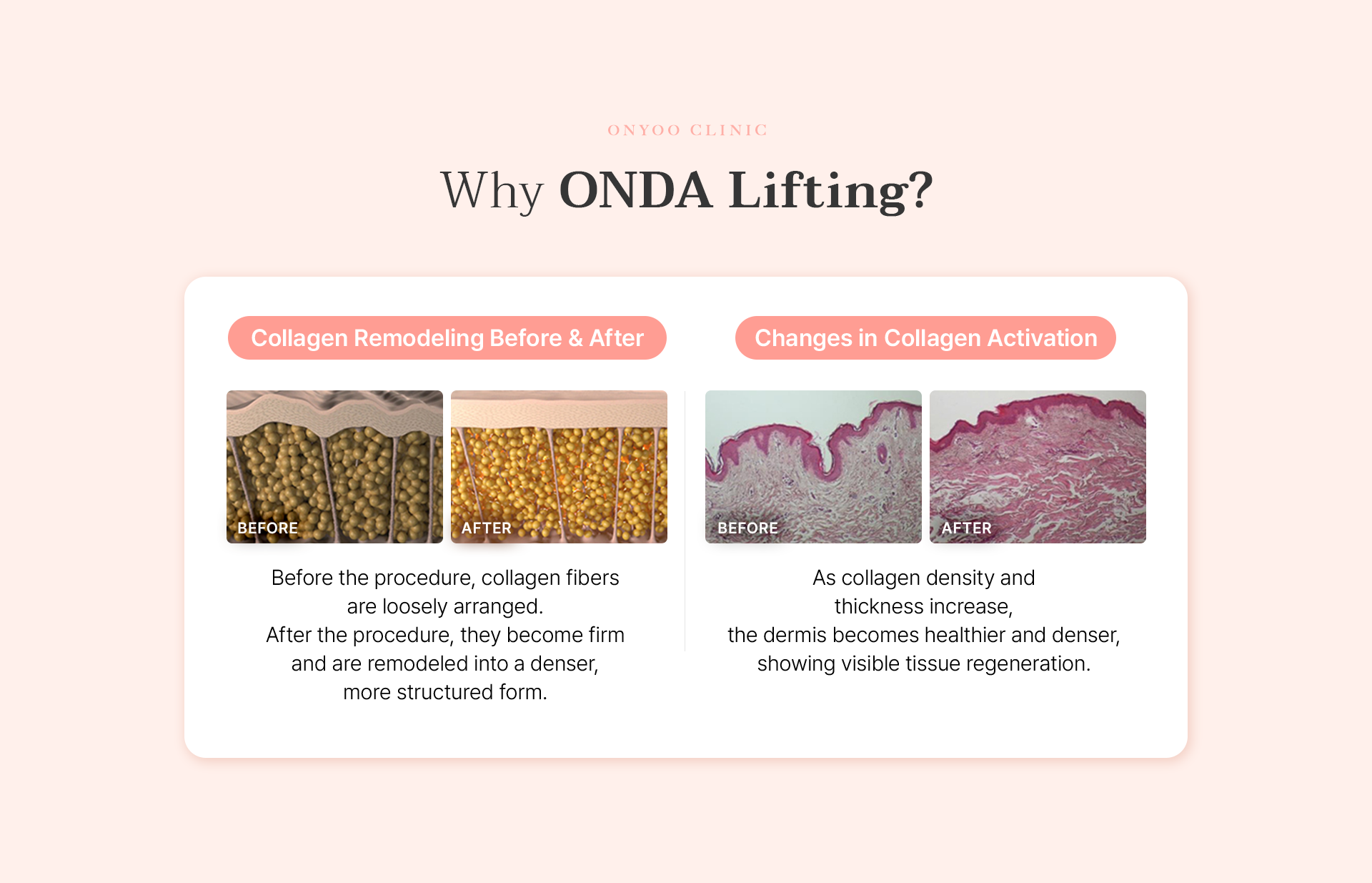 ONYOO CLINIC

Why ONDA Lifting?

Collagen Remodeling Before & After

BEFORE

AFTER

Before the procedure, collagen fibers are loosely arranged.
After the procedure, they become firm and are remodeled into a denser, more structured form.

Changes in Collagen Activation

BEFORE

AFTER

As collagen density and thickness increase, the dermis becomes healthier and denser, showing visible tissue regeneration.